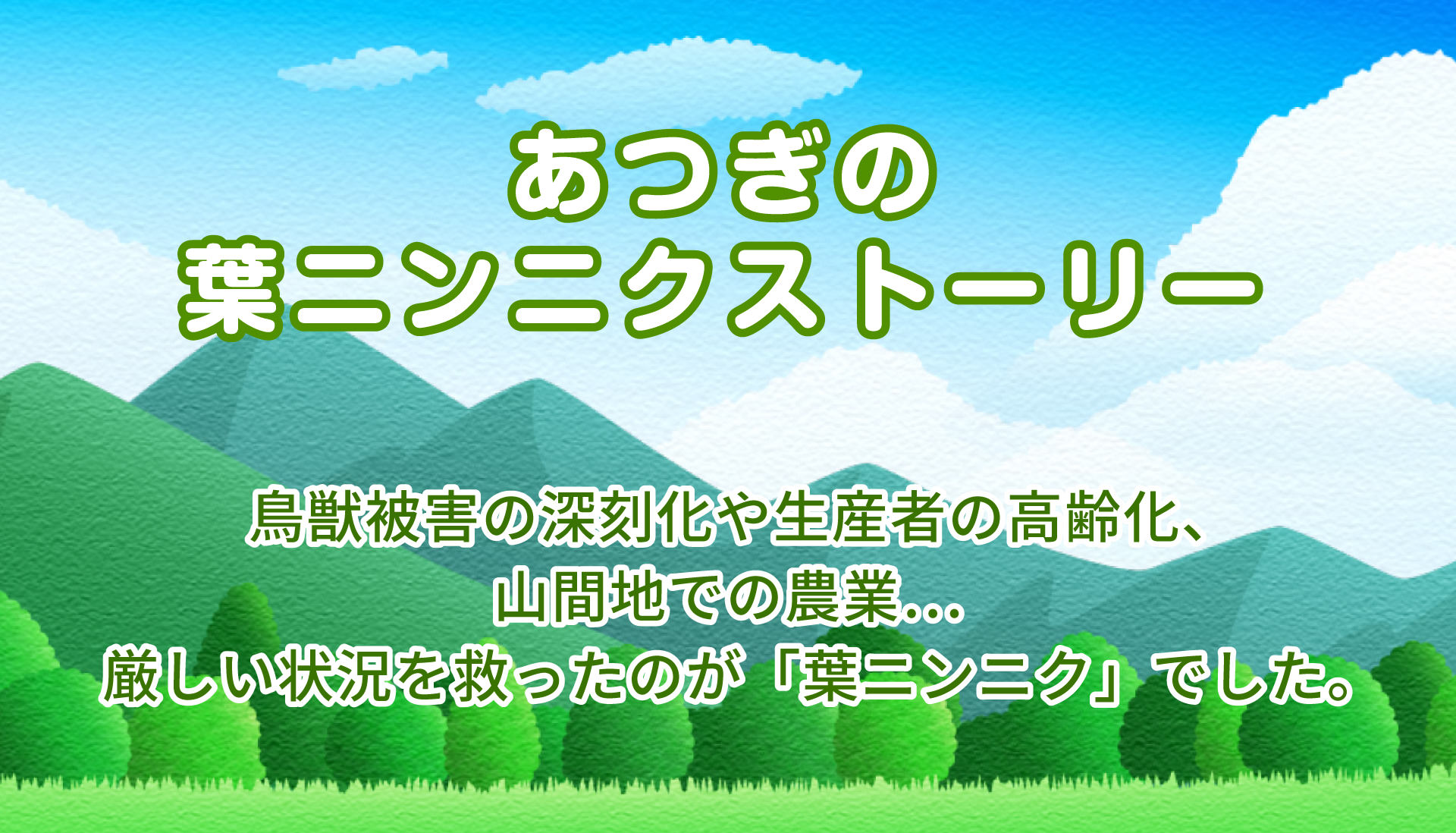 あつぎの
葉ニンニクストーリー

鳥獣被害の深刻化や生産者の高齢化、
山間地での農業…
厳しい状況を救ったのが「葉ニンニク」でした。